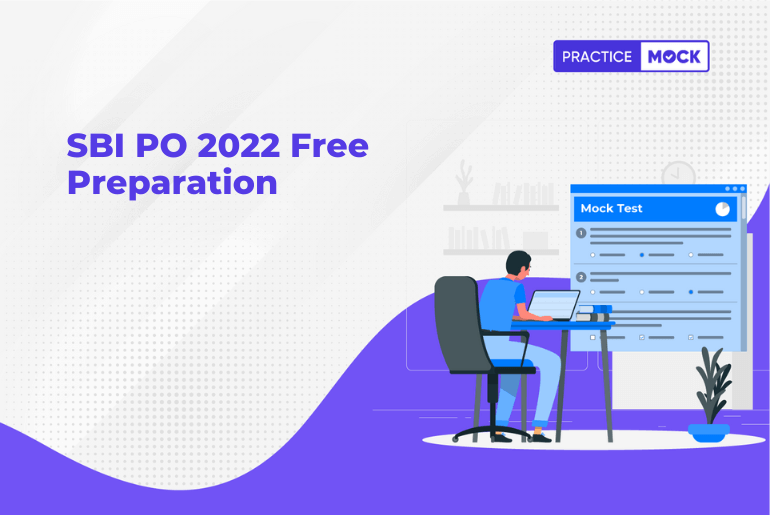 PRACTICE MOCK

SBI PO 2022 Free Preparation

Mock Test

1

2